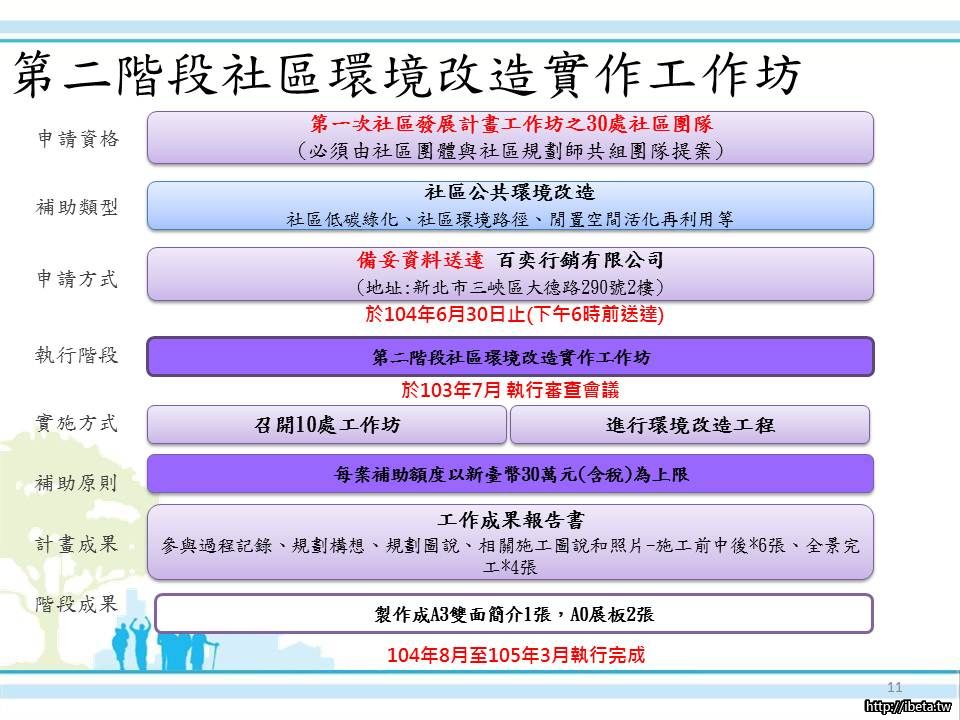 第二階段社區環境改造實作工作坊

申請資格

第一次社區發展計畫工作坊之30處社區團隊
(必須由社區團體與社區規劃師共組團隊提案)

補助類型

社區公共環境改造
社區低碳綠化、社區環境路徑、閒置空間活化再利用等

申請方式

備妥資料送達 百奕行銷有限公司
(地址:新北市三峽區大德路290號2樓)

於104年6月30日止(下午6時前送達)

執行階段

第二階段社區環境改造實作工作坊

於103年7月 執行審查會議

實施方式

召開10處工作坊 進行環境改造工程

補助原則

每案補助額度以新臺幣30萬元(含稅)為上限

計畫成果

工作成果報告書
參與過程記錄、規劃構想、規劃圖說、相關施工圖說和照片-施工前中後*6張、全景完工*4張

階段成果

製作成A3雙面簡介1張，A0展板2張

104年8月至105年3月執行完成

11

http://ibeta.tw